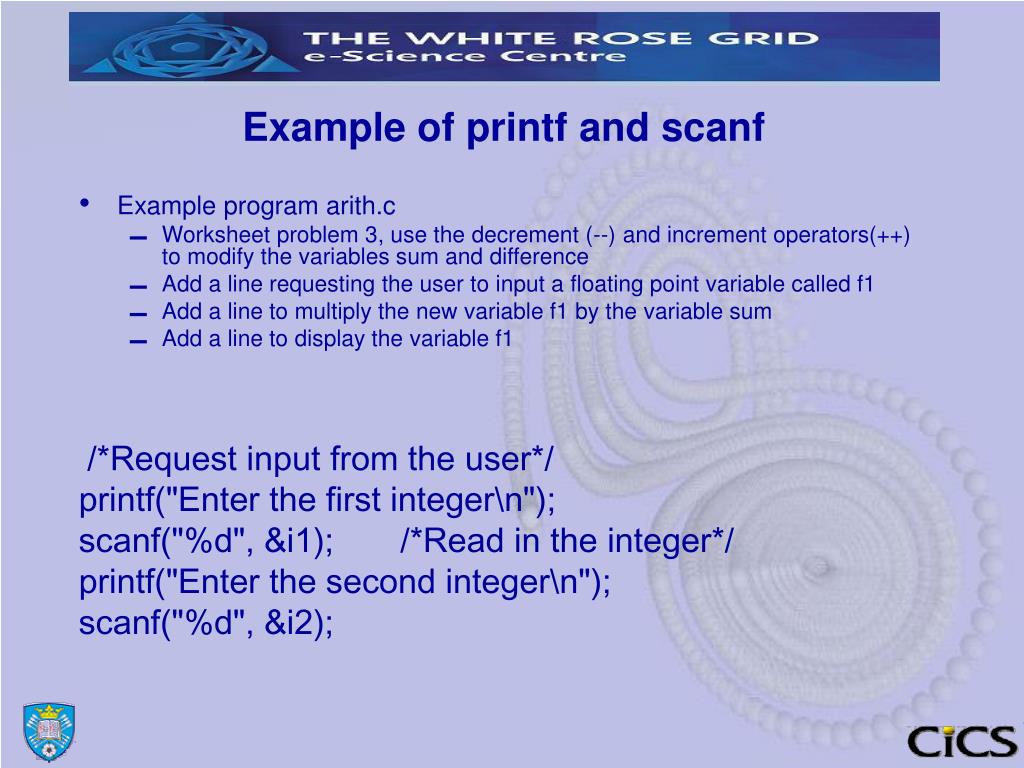 THE WHITE ROSE GRID
e-Science Centre

Example of printf and scanf

• Example program arith.c
– Worksheet problem 3, use the decrement (--) and increment operators(++) to modify the variables sum and difference
– Add a line requesting the user to input a floating point variable called f1
– Add a line to multiply the new variable f1 by the variable sum
– Add a line to display the variable f1

/*Request input from the user*/
printf("Enter the first integer\n");
scanf("%d", &i1); /*Read in the integer*/
printf("Enter the second integer\n");
scanf("%d", &i2);

CiCS